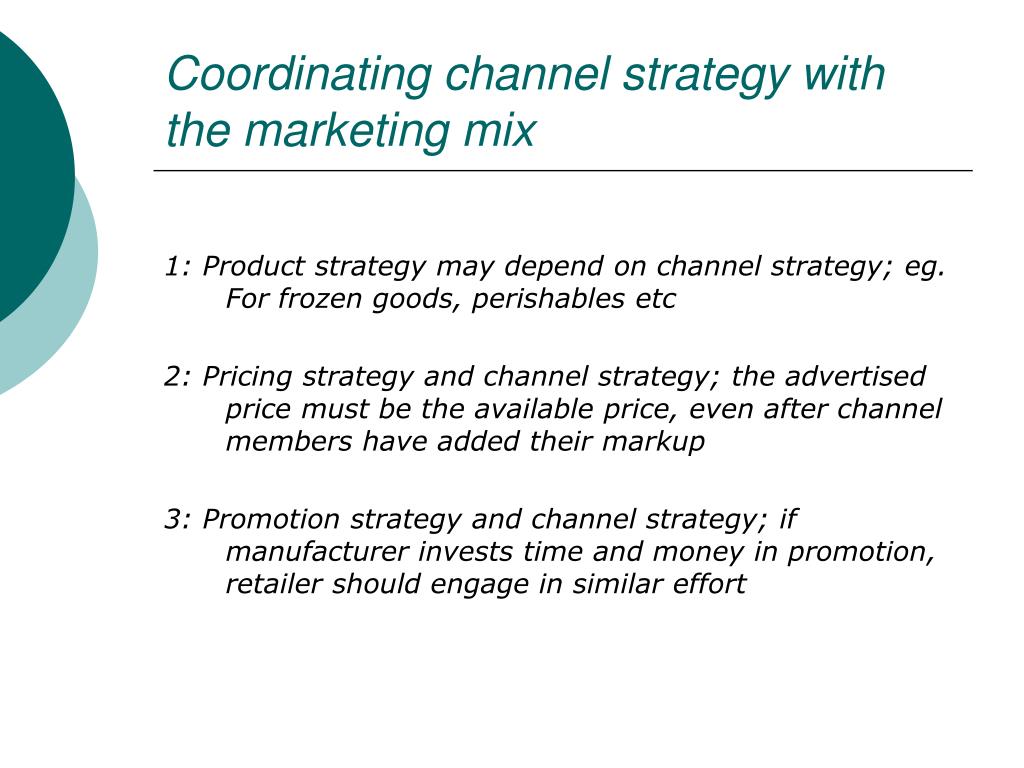 Coordinating channel strategy with the marketing mix

1: Product strategy may depend on channel strategy; eg. For frozen goods, perishables etc

2: Pricing strategy and channel strategy; the advertised price must be the available price, even after channel members have added their markup

3: Promotion strategy and channel strategy; if manufacturer invests time and money in promotion, retailer should engage in similar effort